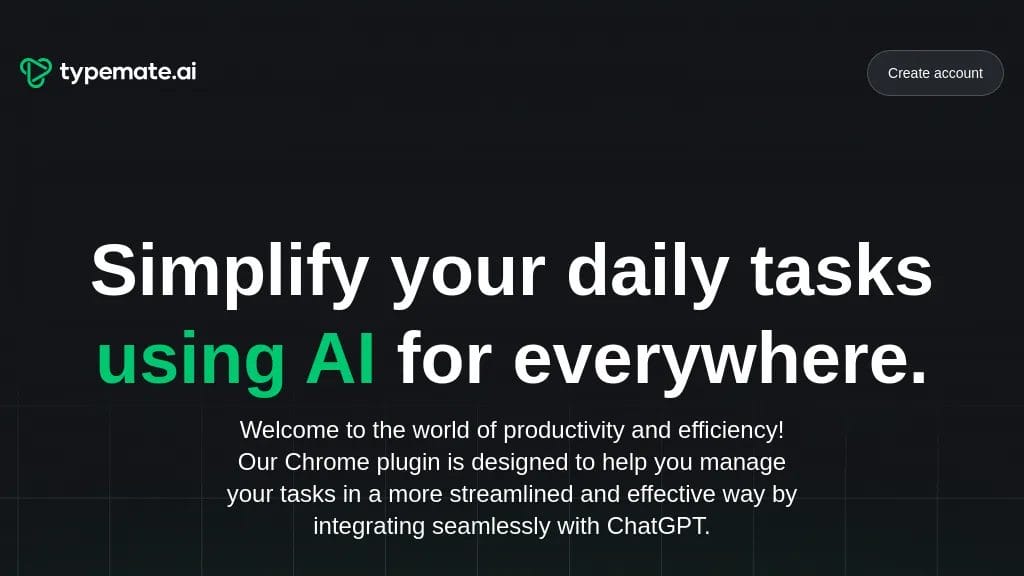 typemate.ai

Create account

Simplify your daily tasks using AI for everywhere.

Welcome to the world of productivity and efficiency! Our Chrome plugin is designed to help you manage your tasks in a more streamlined and effective way by integrating seamlessly with ChatGPT.